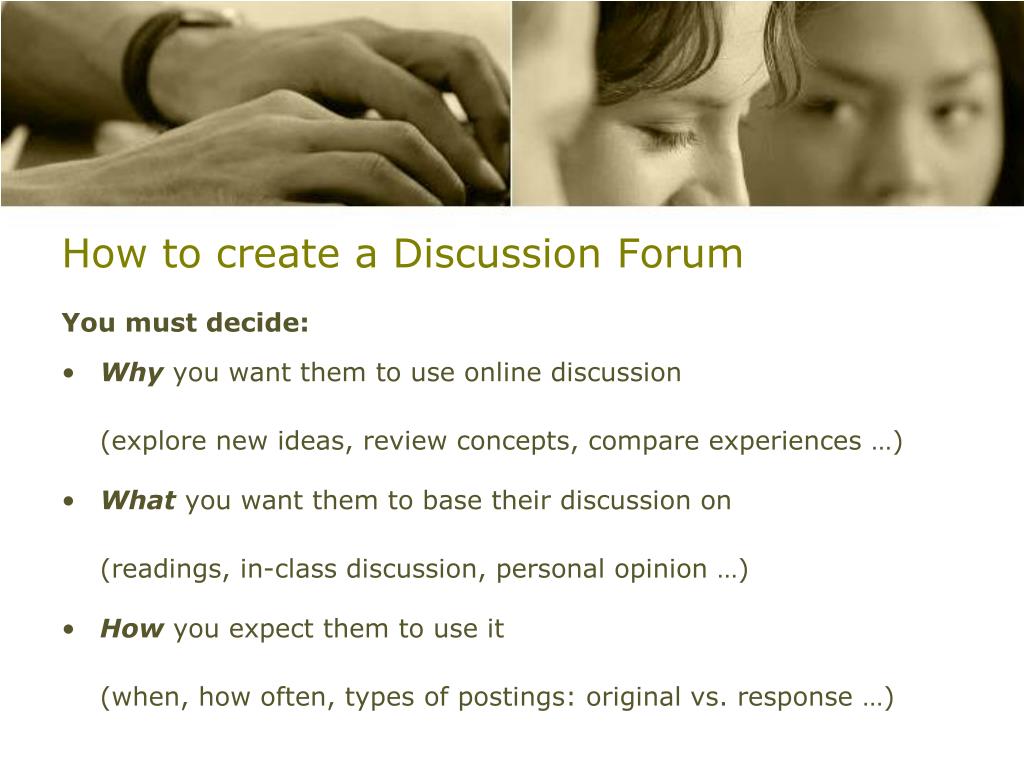 How to create a Discussion Forum

You must decide:

• Why you want them to use online discussion

(explore new ideas, review concepts, compare experiences …)

• What you want them to base their discussion on

(readings, in-class discussion, personal opinion …)

• How you expect them to use it

(when, how often, types of postings: original vs. response …)